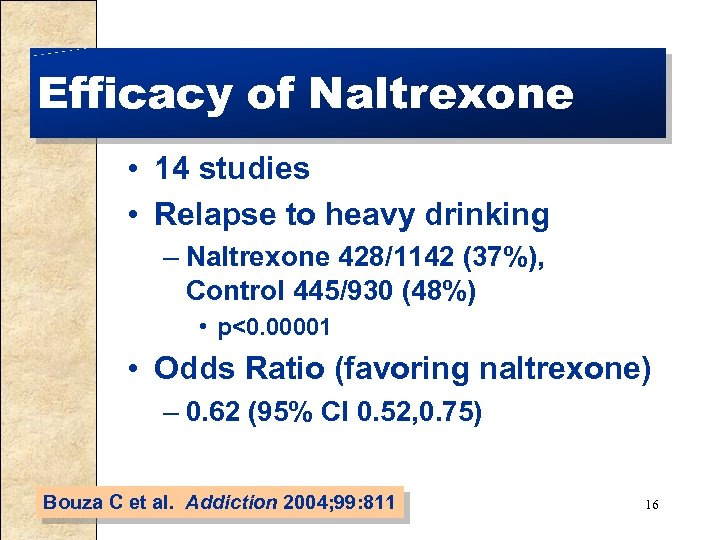 Efficacy of Naltrexone

• 14 studies
• Relapse to heavy drinking
– Naltrexone 428/1142 (37%), Control 445/930 (48%)
• p<0.00001
• Odds Ratio (favoring naltrexone)
– 0.62 (95% CI 0.52,0.75)

Bouza C et al. Addiction 2004;99:811

16